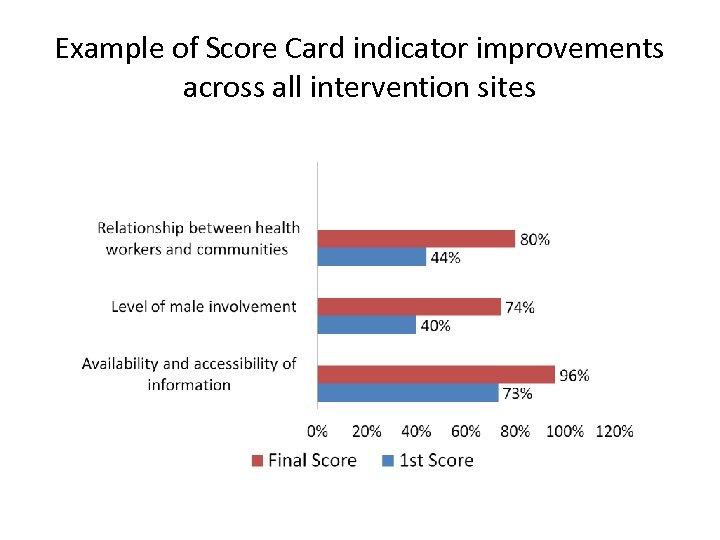 Example of Score Card indicator improvements across all intervention sites

Relationship between health workers and communities
80%
44%

Level of male involvement
74%
40%

Availability and accessibility of information
96%
73%

0% 20% 40% 60% 80% 100% 120%

Final Score 1st Score